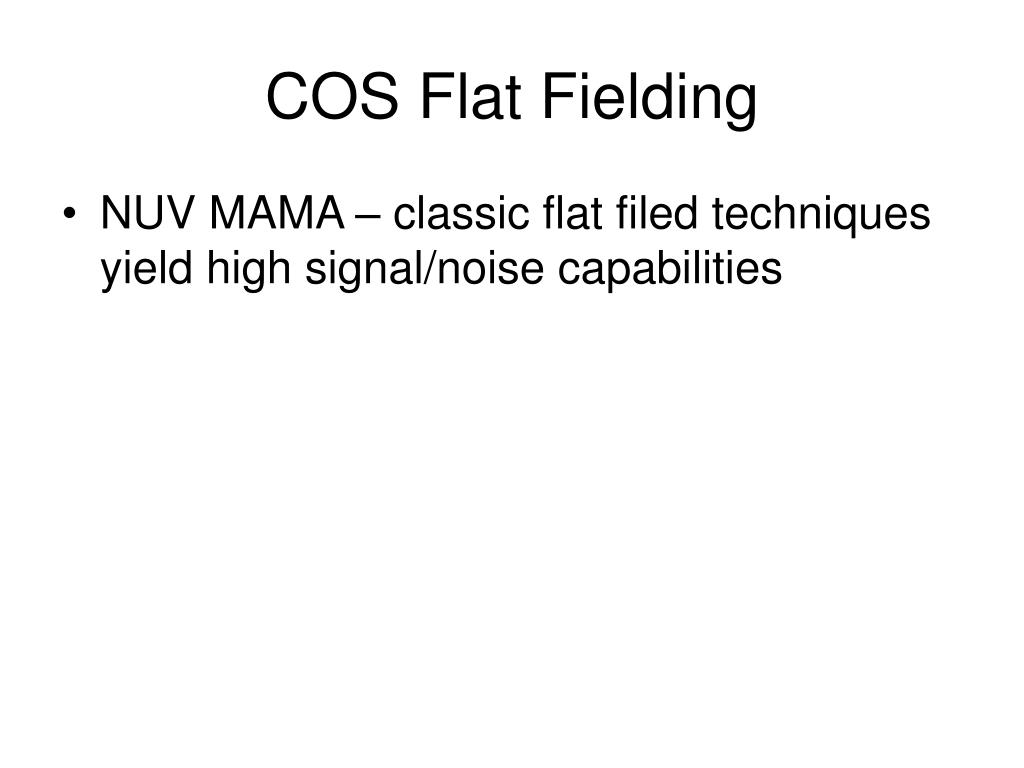 COS Flat Fielding

• NUV MAMA – classic flat filed techniques yield high signal/noise capabilities